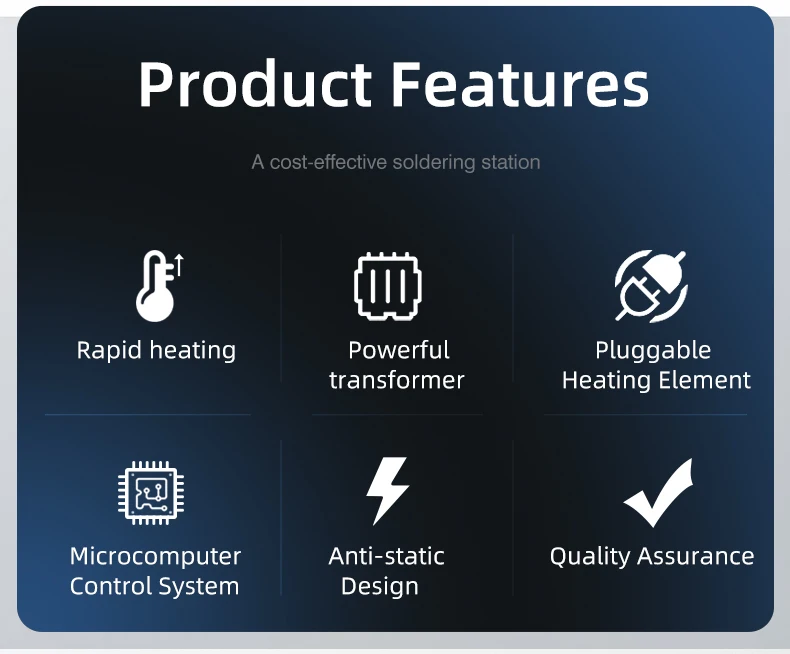 Product Features

A cost-effective soldering station

Rapid heating

Powerful transformer

Pluggable Heating Element

Microcomputer Control System

Anti-static Design

Quality Assurance